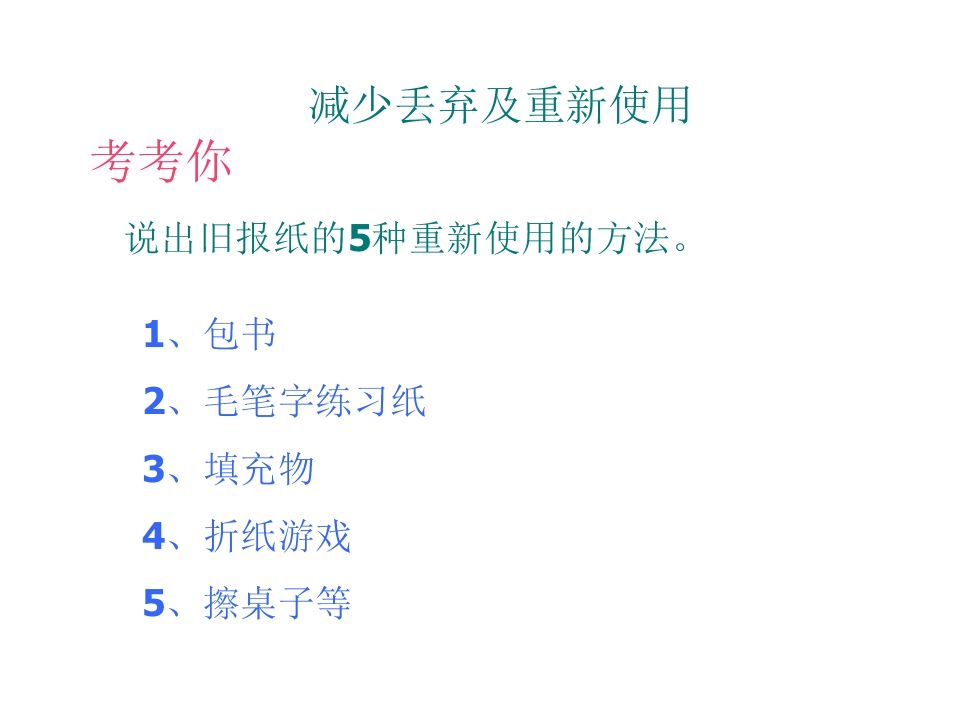 减少丢弃及重新使用

考考你

说出旧报纸的5种重新使用的方法。

1、包书

2、毛笔字练习纸

3、填充物

4、折纸游戏

5、擦桌子等